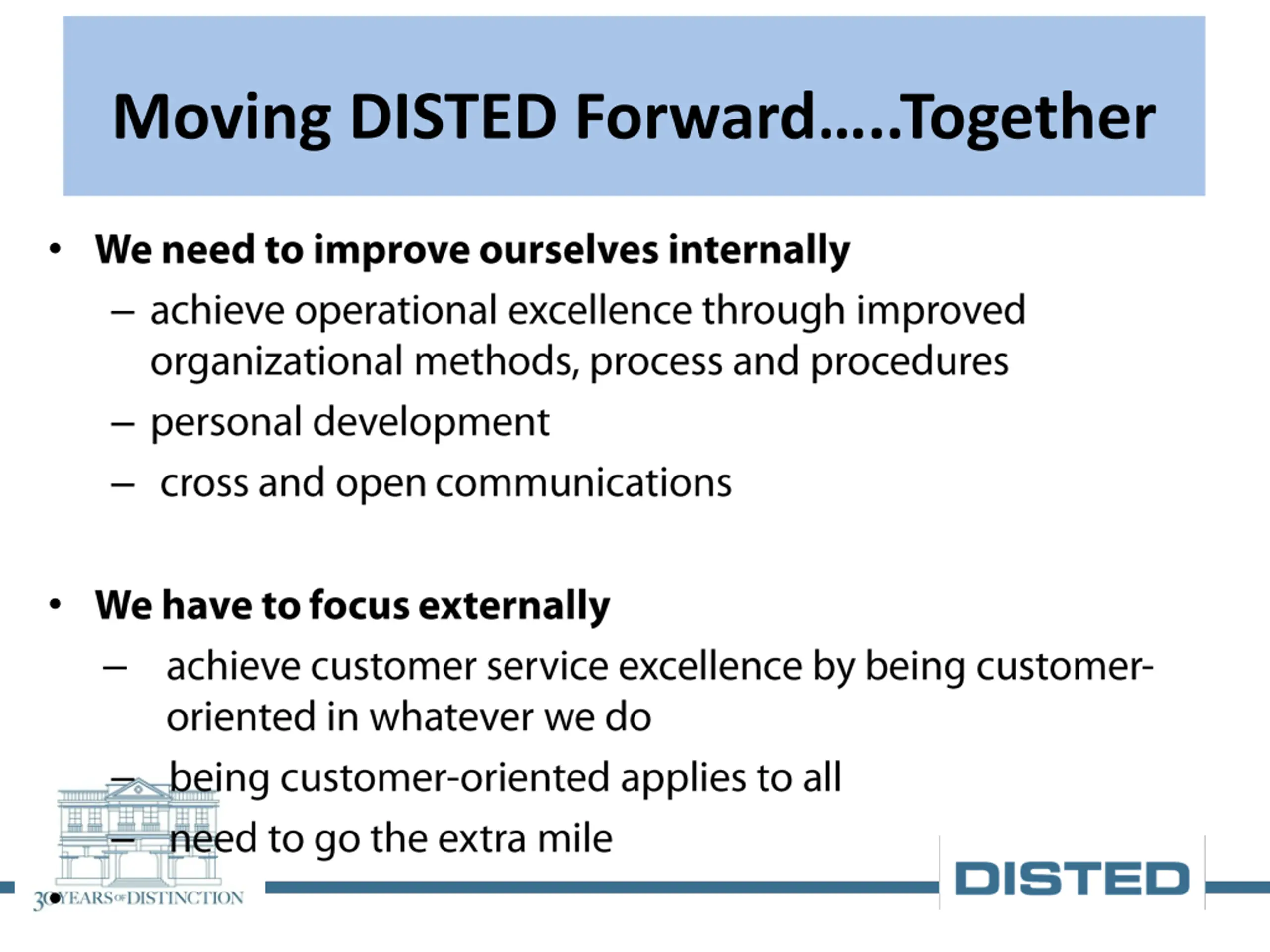 Moving DISTED Forward.....Together

• We need to improve ourselves internally
– achieve operational excellence through improved organizational methods, process and procedures
– personal development
– cross and open communications

• We have to focus externally
– achieve customer service excellence by being customer-oriented in whatever we do
– being customer-oriented applies to all
– need to go the extra mile

30 YEARS OF DISTINCTION

DISTED